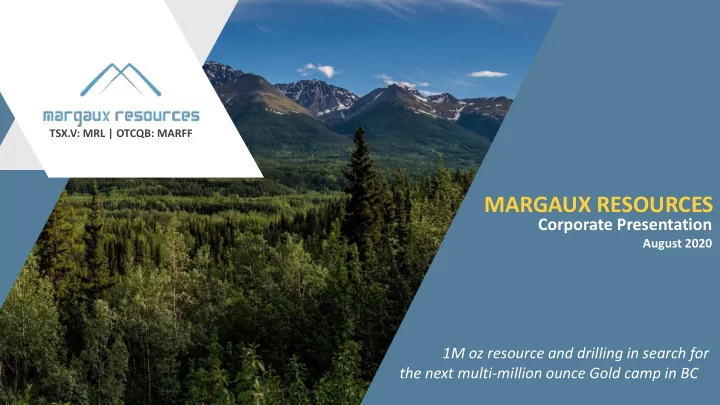 margaux resources
TSX.V: MRL | OTCQB: MARFF

MARGAUX RESOURCES
Corporate Presentation
August 2020

1M oz resource and drilling in search for the next multi-million ounce Gold camp in BC